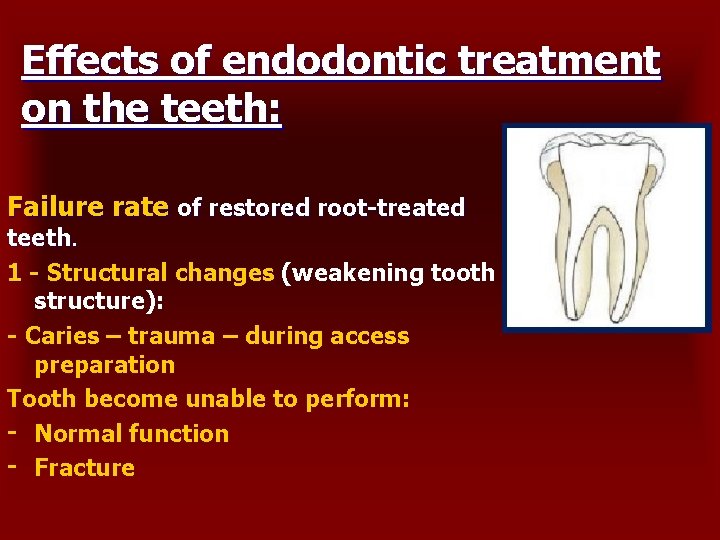 Effects of endodontic treatment on the teeth:

Failure rate of restored root-treated teeth.

1 - Structural changes (weakening tooth structure):

- Caries – trauma – during access preparation

Tooth become unable to perform:

- Normal function

- Fracture